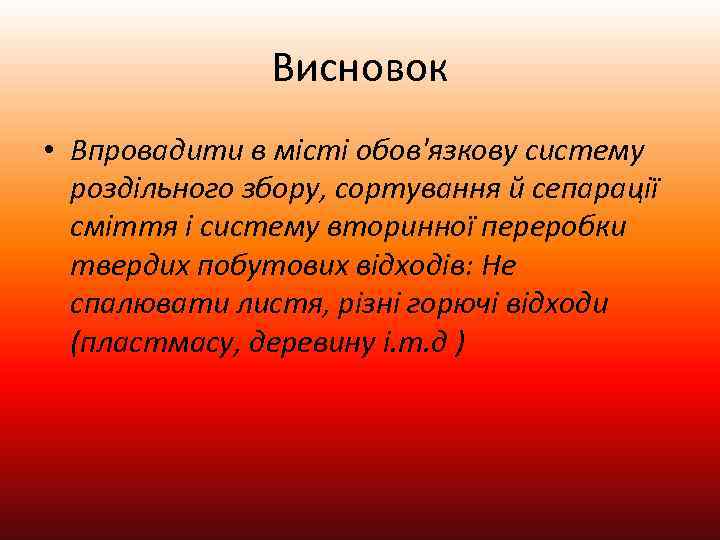 Висновок

• Впровадити в місті обов'язкову систему роздільного збору, сортування й сепарації сміття і систему вторинної переробки твердих побутових відходів: Не спалювати листя, різні горючі відходи (пластмасу, деревину і.т.д )